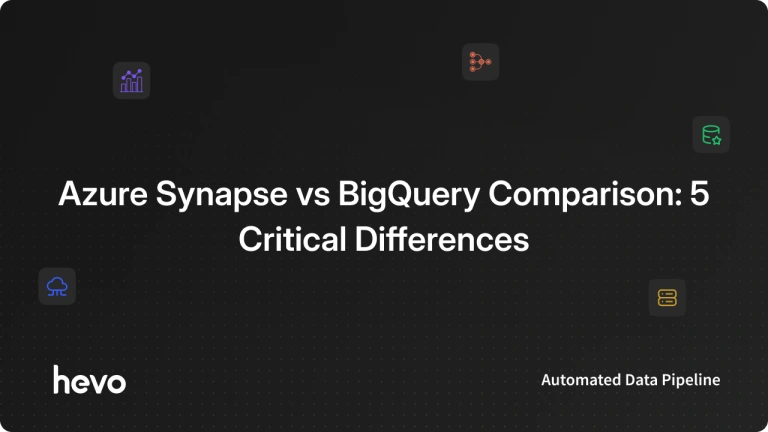 Azure Synapse vs BigQuery Comparison: 5 Critical Differences

hevo

Automated Data Pipeline